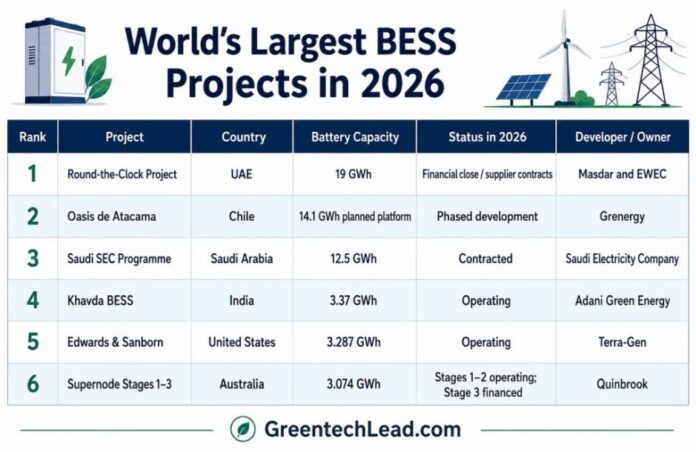 World's Largest BESS Projects in 2026

| Rank | Project | Country | Battery Capacity | Status in 2026 | Developer / Owner |
|---|---|---|---|---|---|
| 1 | Round-the-Clock Project | UAE | 19 GWh | Financial close / supplier contracts | Masdar and EWEC |
| 2 | Oasis de Atacama | Chile | 14.1 GWh planned platform | Phased development | Grenergy |
| 3 | Saudi SEC Programme | Saudi Arabia | 12.5 GWh | Contracted | Saudi Electricity Company |
| 4 | Khavda BESS | India | 3.37 GWh | Operating | Adani Green Energy |
| 5 | Edwards & Sanborn | United States | 3.287 GWh | Operating | Terra-Gen |
| 6 | Supernode Stages 1–3 | Australia | 3.074 GWh | Stages 1–2 operating; Stage 3 financed | Quinbrook |

GreentechLead.com